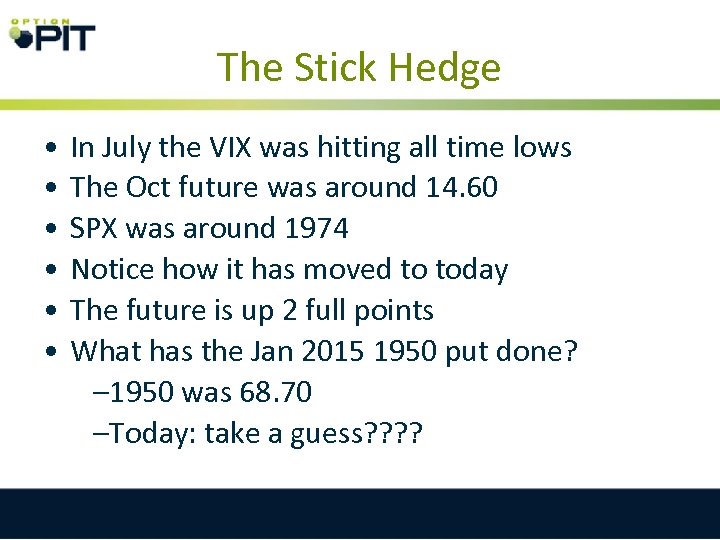 OPTION PIT

The Stick Hedge

• In July the VIX was hitting all time lows
• The Oct future was around 14.60
• SPX was around 1974
• Notice how it has moved to today
• The future is up 2 full points
• What has the Jan 2015 1950 put done?
–1950 was 68.70
–Today: take a guess????